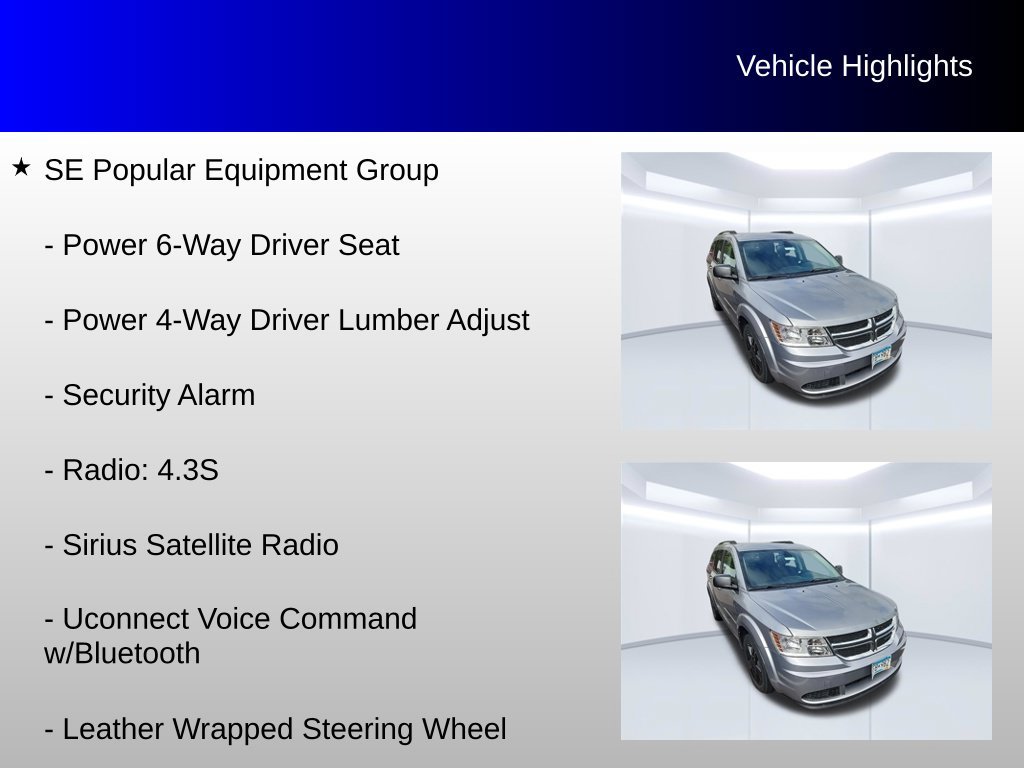 Vehicle Highlights

★ SE Popular Equipment Group

- Power 6-Way Driver Seat

- Power 4-Way Driver Lumber Adjust

- Security Alarm

- Radio: 4.3S

- Sirius Satellite Radio

- Uconnect Voice Command w/Bluetooth

- Leather Wrapped Steering Wheel